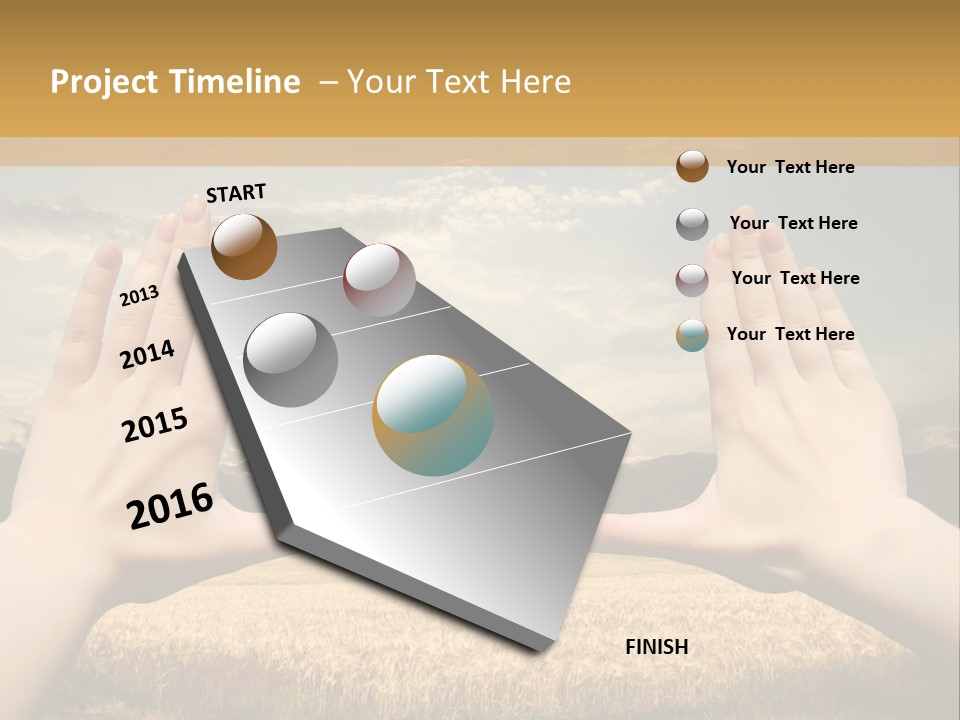 Project Timeline – Your Text Here

START

2013

2014

2015

2016

FINISH

Your Text Here

Your Text Here

Your Text Here

Your Text Here